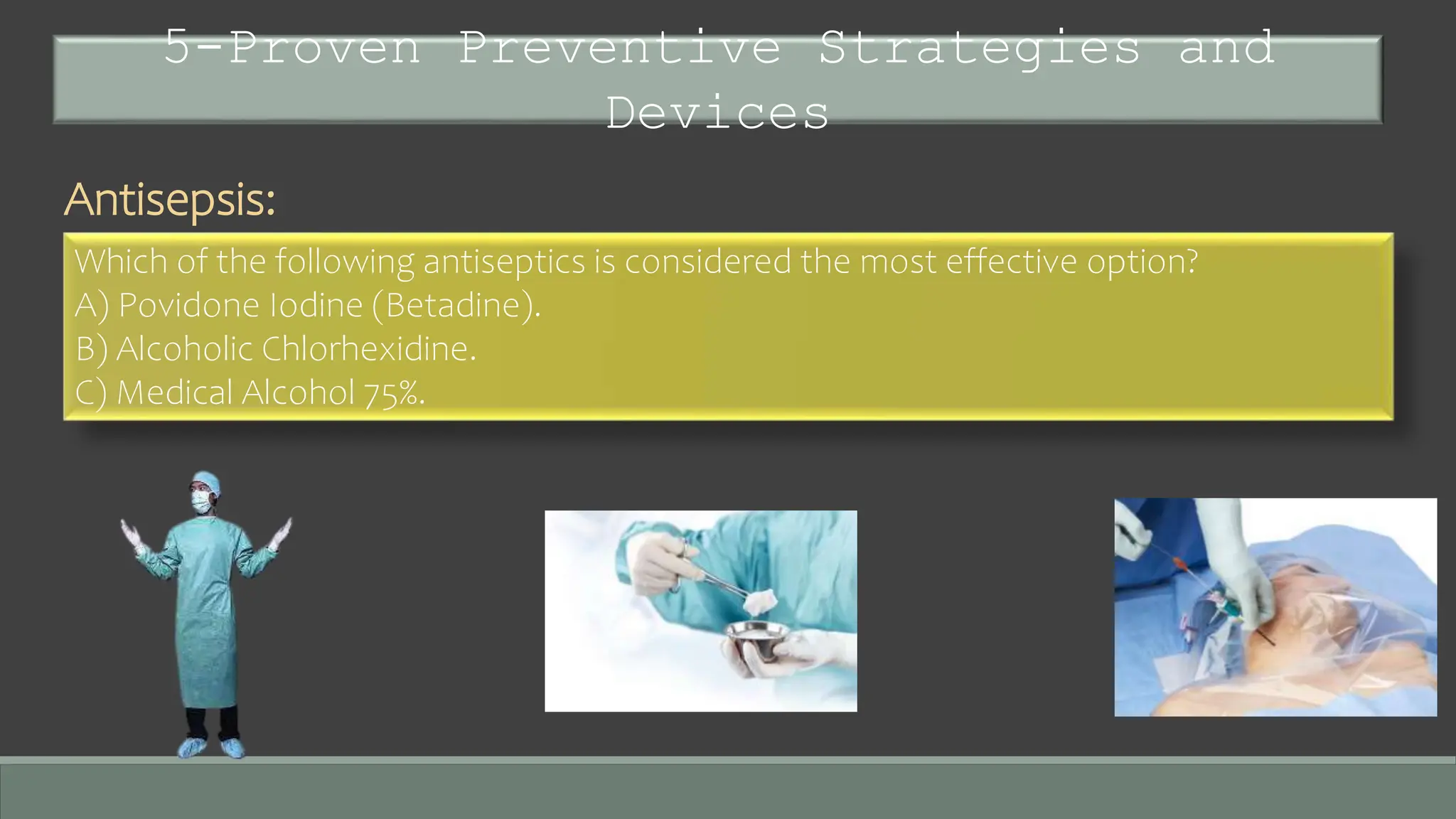 5-Proven Preventive Strategies and Devices

Antisepsis:

Which of the following antiseptics is considered the most effective option?
A) Povidone Iodine (Betadine).
B) Alcoholic Chlorhexidine.
C) Medical Alcohol 75%.